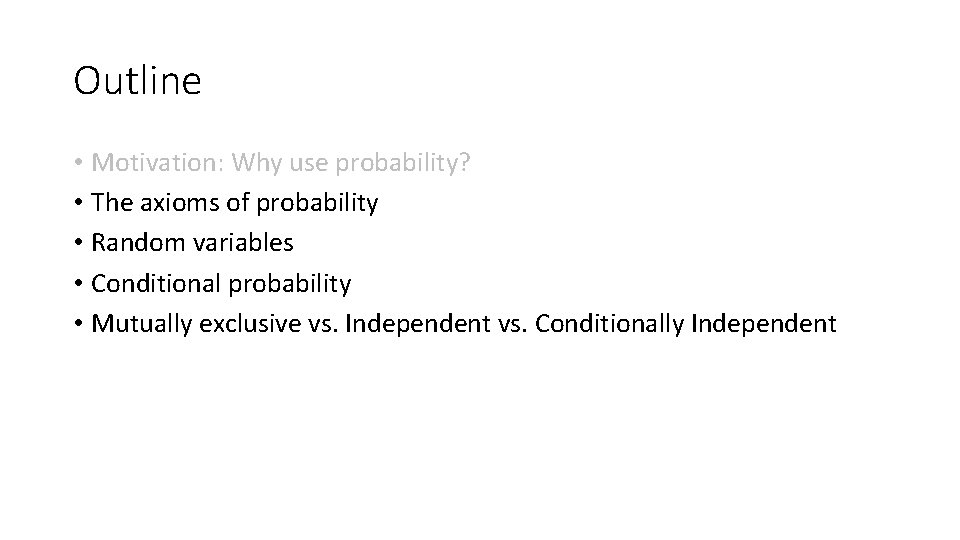 Outline

• Motivation: Why use probability?
• The axioms of probability
• Random variables
• Conditional probability
• Mutually exclusive vs. Independent vs. Conditionally Independent